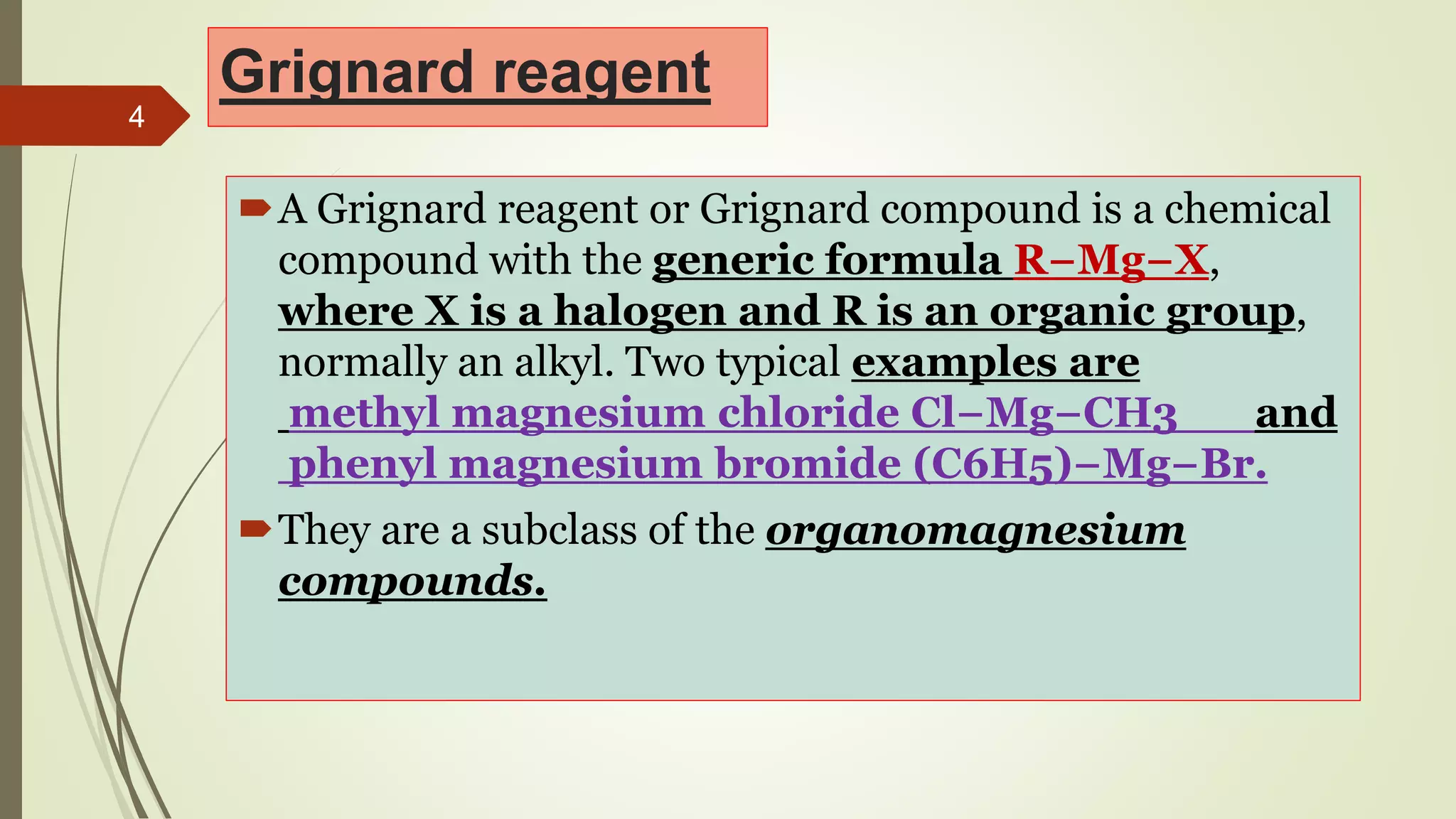 4

Grignard reagent

A Grignard reagent or Grignard compound is a chemical compound with the generic formula R–Mg–X, where X is a halogen and R is an organic group, normally an alkyl. Two typical examples are methyl magnesium chloride Cl–Mg–CH3 and phenyl magnesium bromide (C6H5)–Mg–Br.

They are a subclass of the organomagnesium compounds.